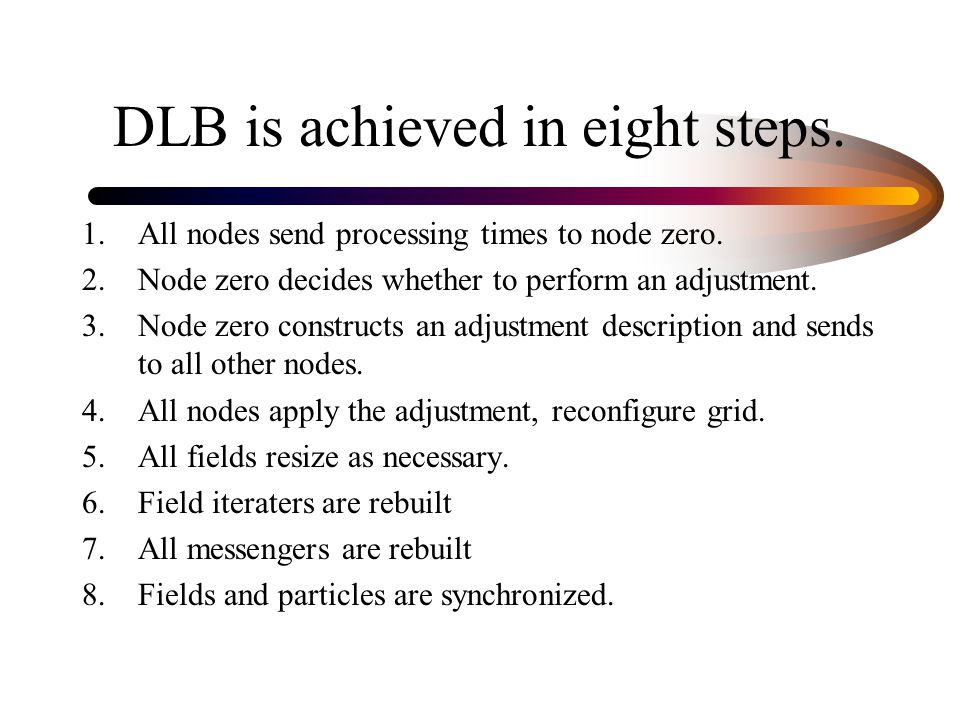 DLB is achieved in eight steps.

1. All nodes send processing times to node zero.
2. Node zero decides whether to perform an adjustment.
3. Node zero constructs an adjustment description and sends to all other nodes.
4. All nodes apply the adjustment, reconfigure grid.
5. All fields resize as necessary.
6. Field iteraters are rebuilt
7. All messengers are rebuilt
8. Fields and particles are synchronized.